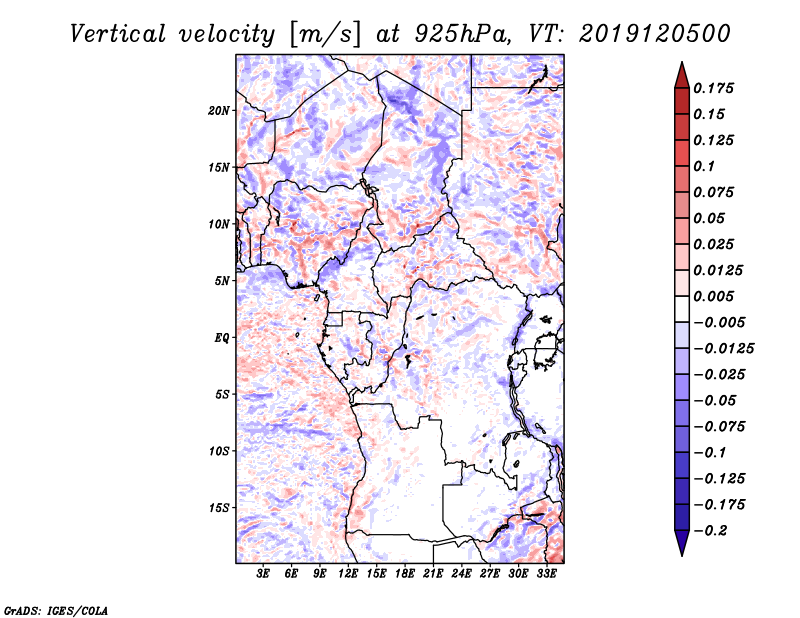 Vertical velocity [m/s] at 925hPa, VT: 2019120500

20N
15N
10N
5N
EQ
5S
10S
15S

3E 6E 9E 12E 15E 18E 21E 24E 27E 30E 33E

0.175
0.15
0.125
0.1
0.075
0.05
0.025
0.0125
0.005
−0.005
−0.0125
−0.025
−0.05
−0.075
−0.1
−0.125
−0.175
−0.2

GrADS: IGES/COLA